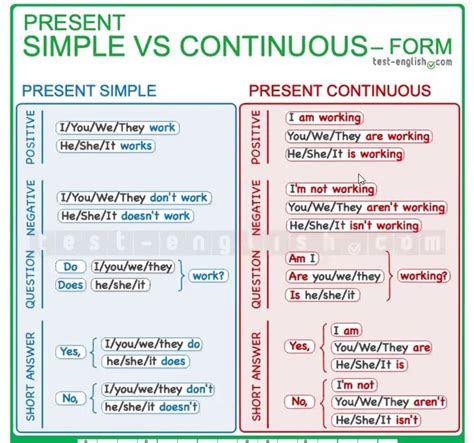 PRESENT
SIMPLE VS CONTINUOUS – FORM
test-english.com

PRESENT SIMPLE

POSITIVE
I/You/We/They work
He/She/It works

NEGATIVE
I/You/We/They don't work
He/She/It doesn't work

QUESTION
Do I/you/we/they
Does he/she/it
work?

SHORT ANSWER
Yes, I/you/we/they do
he/she/it does
No, I/you/we/they don't
he/she/it doesn't

PRESENT CONTINUOUS

POSITIVE
I am working
You/We/They are working
He/She/It is working

NEGATIVE
I'm not working
You/We/They aren't working
He/She/It isn't working

QUESTION
Am I
Are you/we/they
Is he/she/it
working?

SHORT ANSWER
Yes, I am
You/We/They are
He/She/It is
No, I'm not
You/We/They aren't
He/She/It isn't

test-english.com